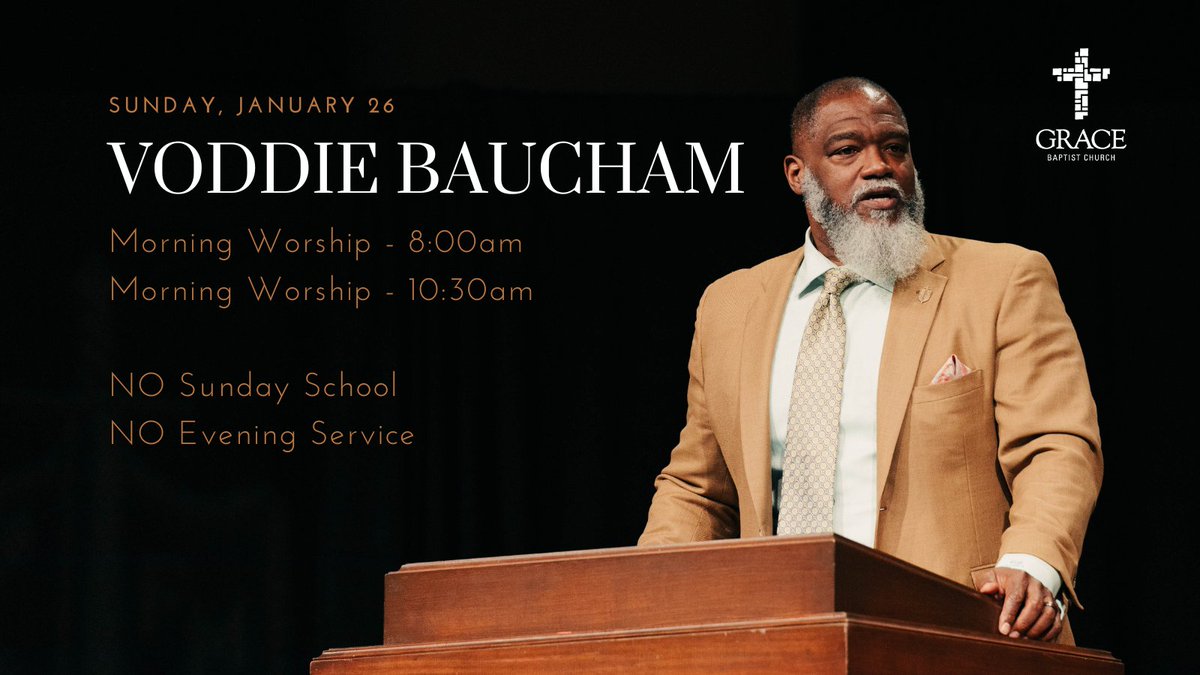 SUNDAY, JANUARY 26
VODDIE BAUCHAM

Morning Worship - 8:00am
Morning Worship - 10:30am

NO Sunday School
NO Evening Service

GRACE
BAPTIST CHURCH